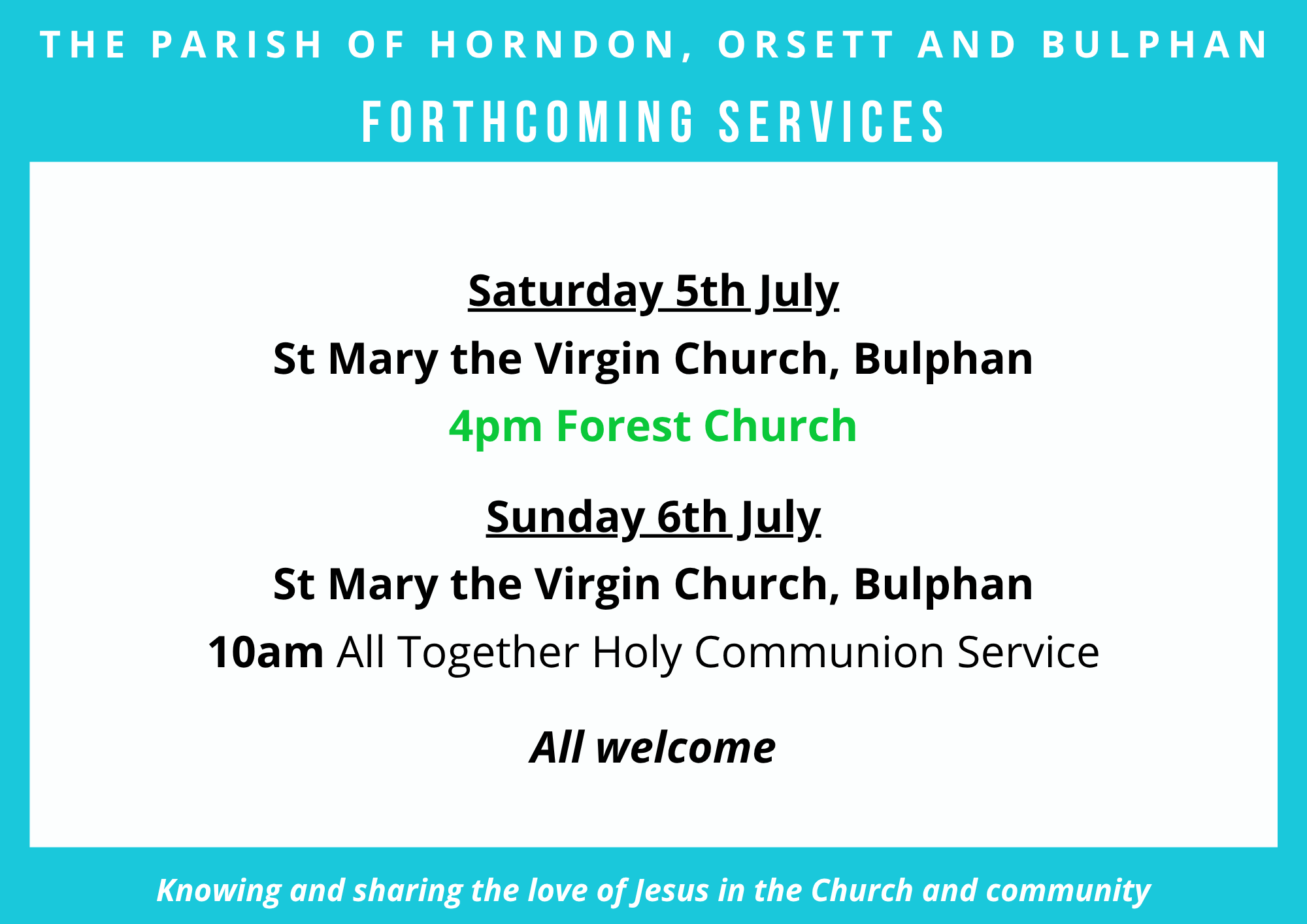 THE PARISH OF HORNDON, ORSETT AND BULPHAN

FORTHCOMING SERVICES

Saturday 5th July

St Mary the Virgin Church, Bulphan

4pm Forest Church

Sunday 6th July

St Mary the Virgin Church, Bulphan

10am All Together Holy Communion Service

All welcome

Knowing and sharing the love of Jesus in the Church and community